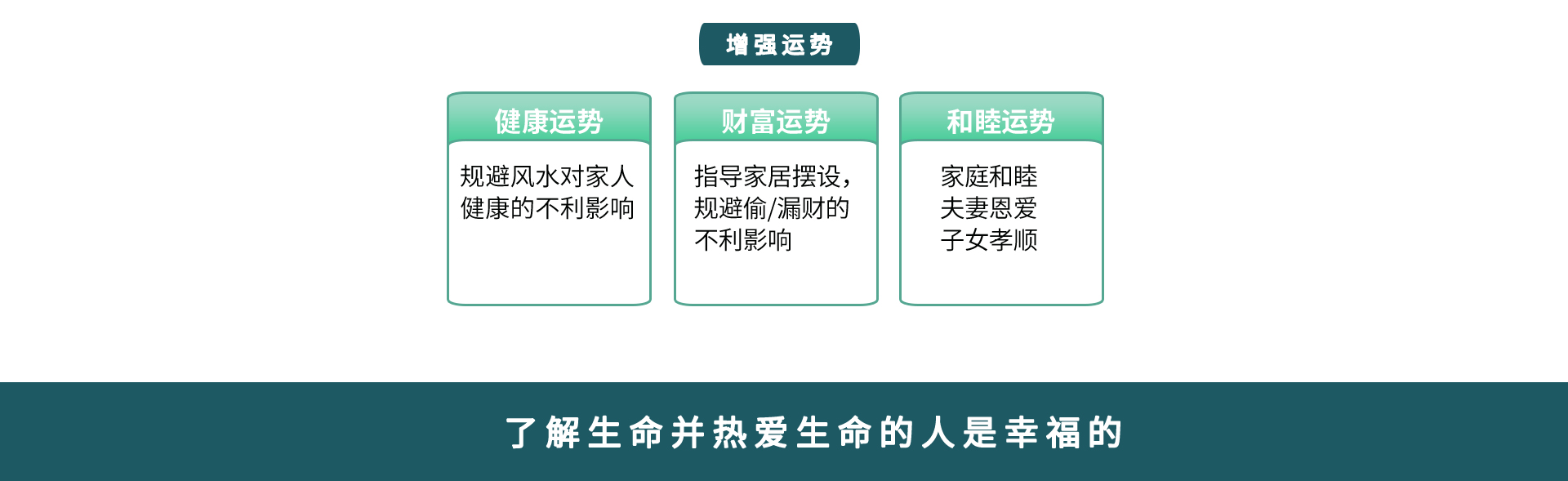 增强运势

健康运势

规避风水对家人健康的不利影响

财富运势

指导家居摆设，规避偷/漏财的不利影响

和睦运势

家庭和睦
夫妻恩爱
子女孝顺

了解生命并热爱生命的人是幸福的